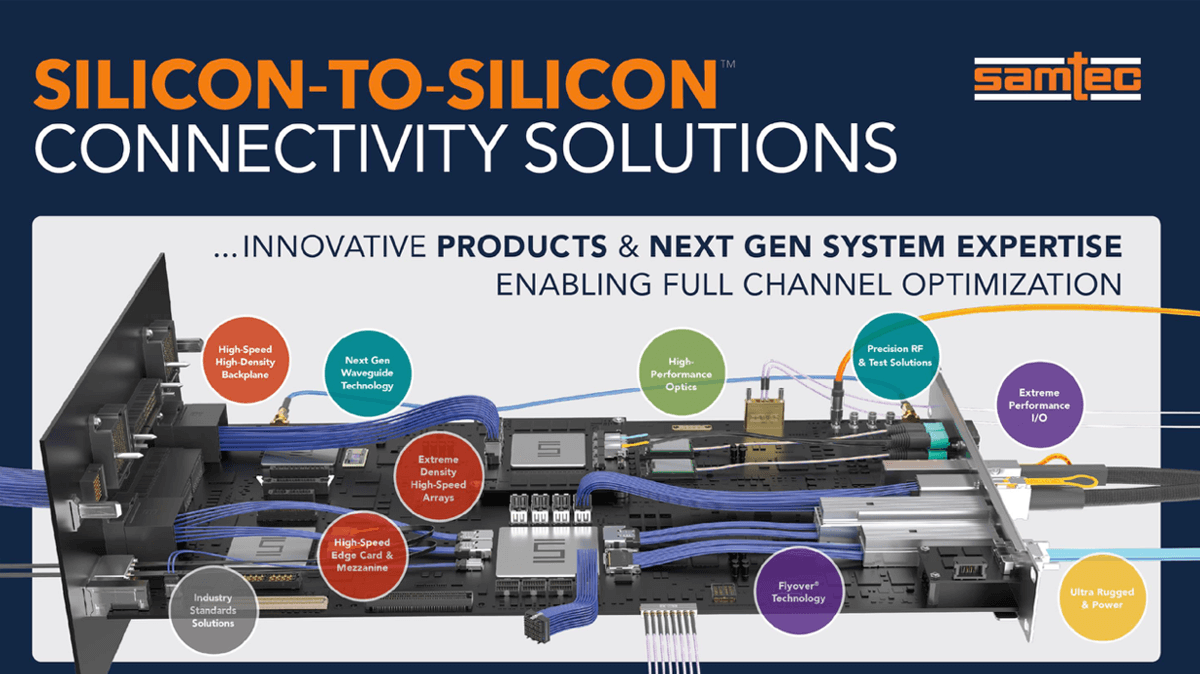 SILICON-TO-SILICON™
CONNECTIVITY SOLUTIONS

samtec

...INNOVATIVE PRODUCTS & NEXT GEN SYSTEM EXPERTISE
ENABLING FULL CHANNEL OPTIMIZATION

High-Speed High-Density Backplane

Next Gen Waveguide Technology

High-Performance Optics

Precision RF & Test Solutions

Extreme Performance I/O

Extreme Density High-Speed Arrays

High-Speed Edge Card & Mezzanine

Industry Standards Solutions

Flyover® Technology

Ultra Rugged & Power